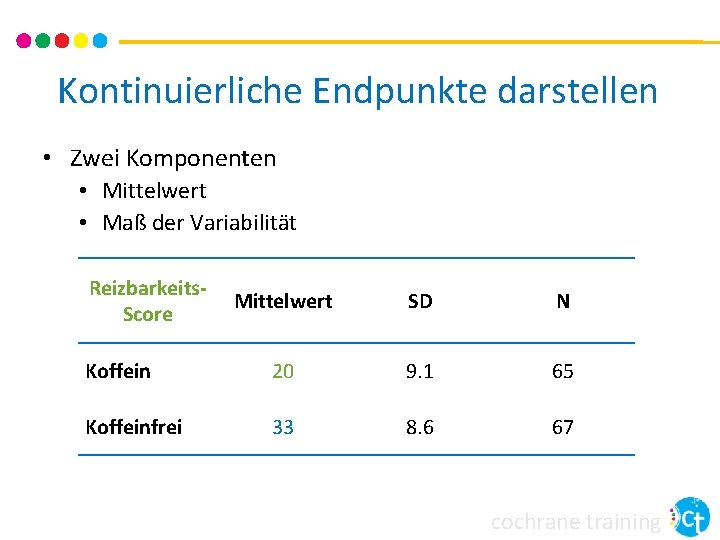 Kontinuierliche Endpunkte darstellen

• Zwei Komponenten
  • Mittelwert
  • Maß der Variabilität

| Reizbarkeits-Score | Mittelwert | SD | N |
|---|---|---|---|
| Koffein | 20 | 9.1 | 65 |
| Koffeinfrei | 33 | 8.6 | 67 |

cochrane training